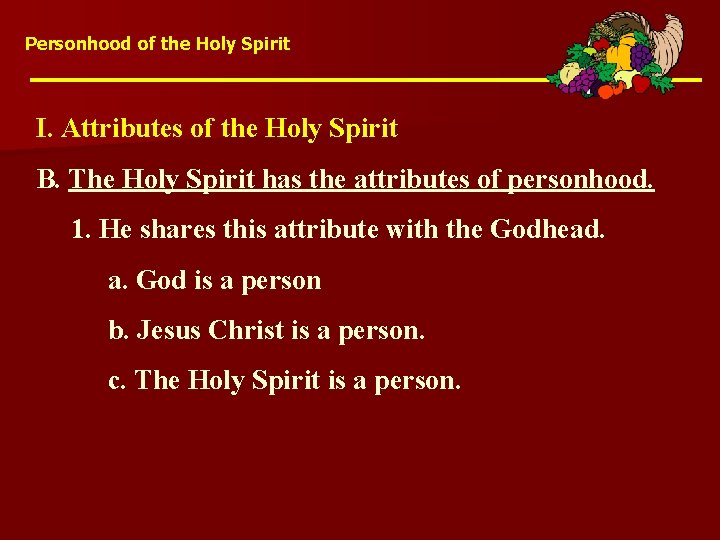 Personhood of the Holy Spirit

I. Attributes of the Holy Spirit

B. The Holy Spirit has the attributes of personhood.

1. He shares this attribute with the Godhead.

a. God is a person

b. Jesus Christ is a person.

c. The Holy Spirit is a person.